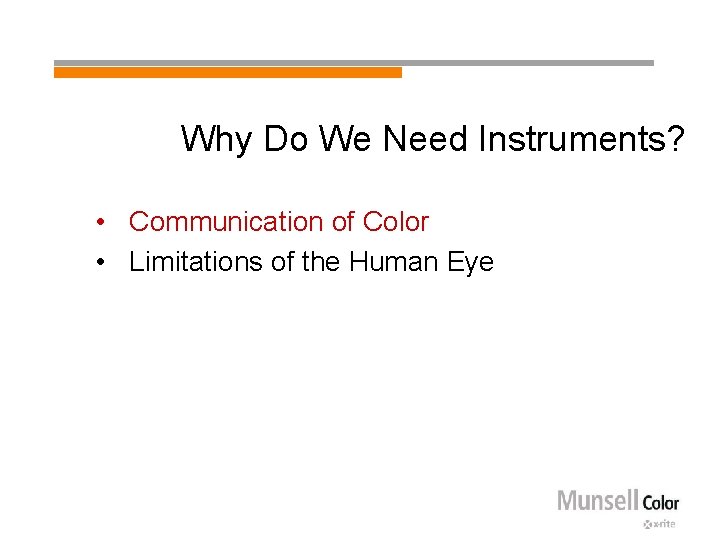 Why Do We Need Instruments?

• Communication of Color
• Limitations of the Human Eye

Munsell Color
x-rite